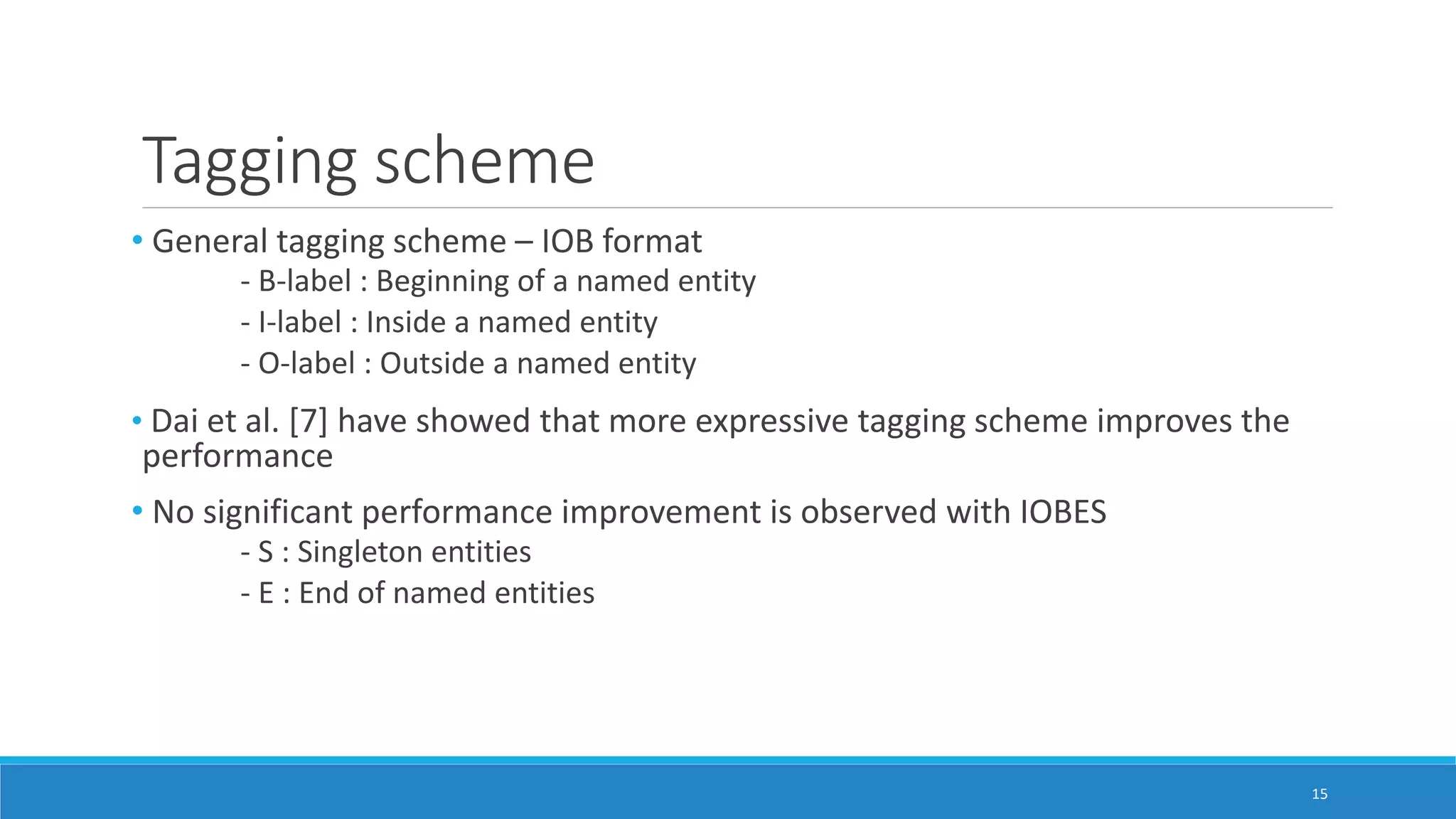 Tagging scheme

• General tagging scheme – IOB format
- B-label : Beginning of a named entity
- I-label : Inside a named entity
- O-label : Outside a named entity

• Dai et al. [7] have showed that more expressive tagging scheme improves the performance

• No significant performance improvement is observed with IOBES
- S : Singleton entities
- E : End of named entities

15